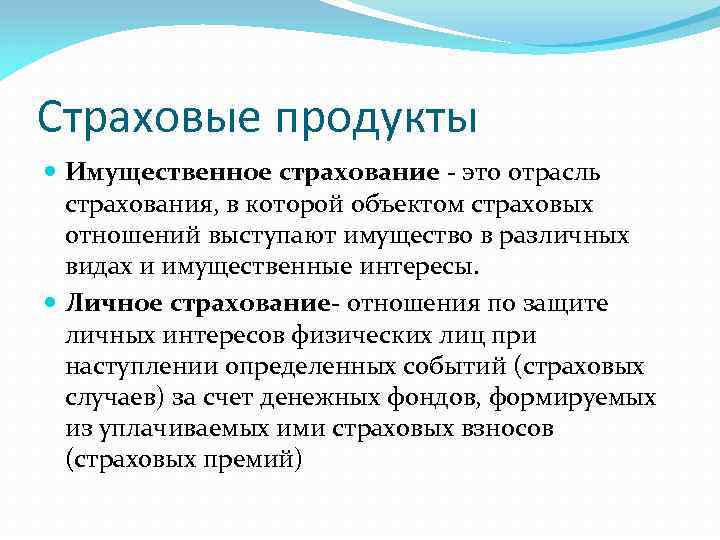 Страховые продукты

Имущественное страхование - это отрасль страхования, в которой объектом страховых отношений выступают имущество в различных видах и имущественные интересы.

Личное страхование- отношения по защите личных интересов физических лиц при наступлении определенных событий (страховых случаев) за счет денежных фондов, формируемых из уплачиваемых ими страховых взносов (страховых премий)